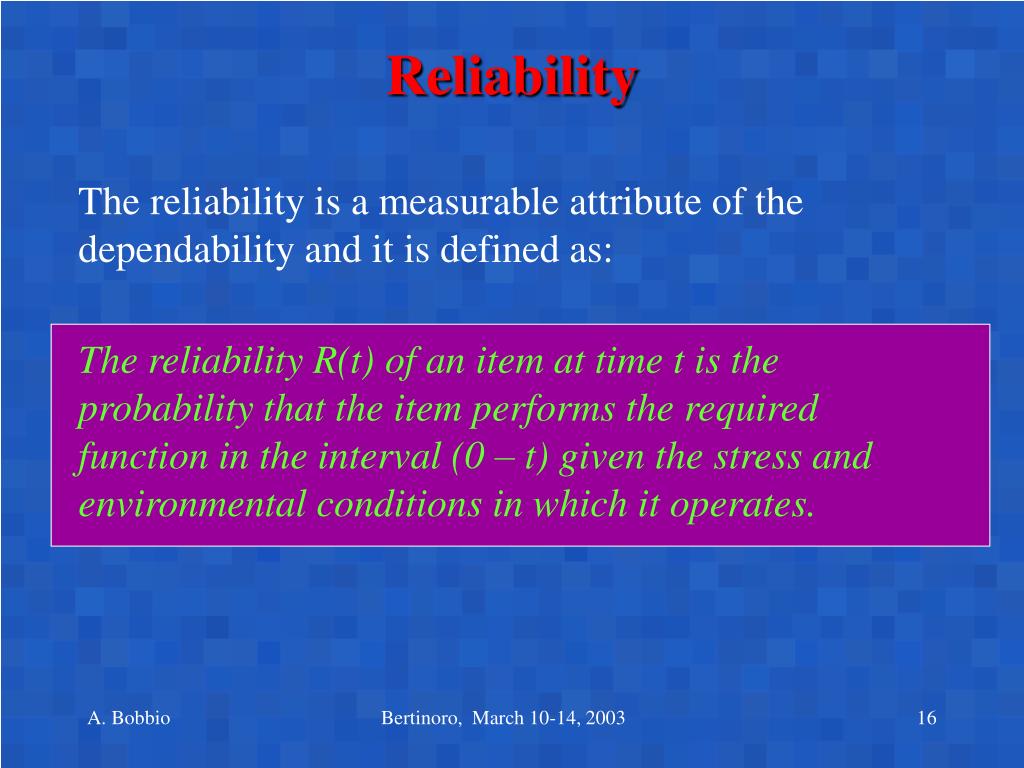 Reliability

The reliability is a measurable attribute of the dependability and it is defined as:

The reliability R(t) of an item at time t is the probability that the item performs the required function in the interval (0 – t) given the stress and environmental conditions in which it operates.

A. Bobbio

Bertinoro, March 10-14, 2003

16